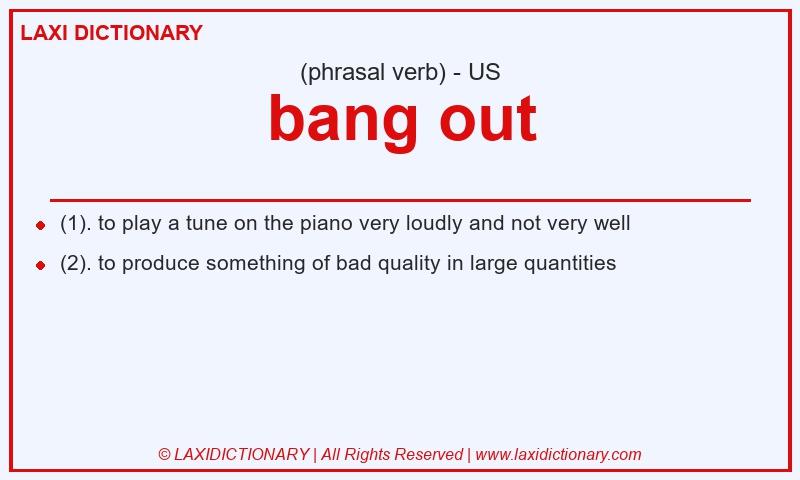 LAXI DICTIONARY

(phrasal verb) - US

bang out

- (1). to play a tune on the piano very loudly and not very well
- (2). to produce something of bad quality in large quantities

© LAXIDICTIONARY | All Rights Reserved | www.laxidictionary.com